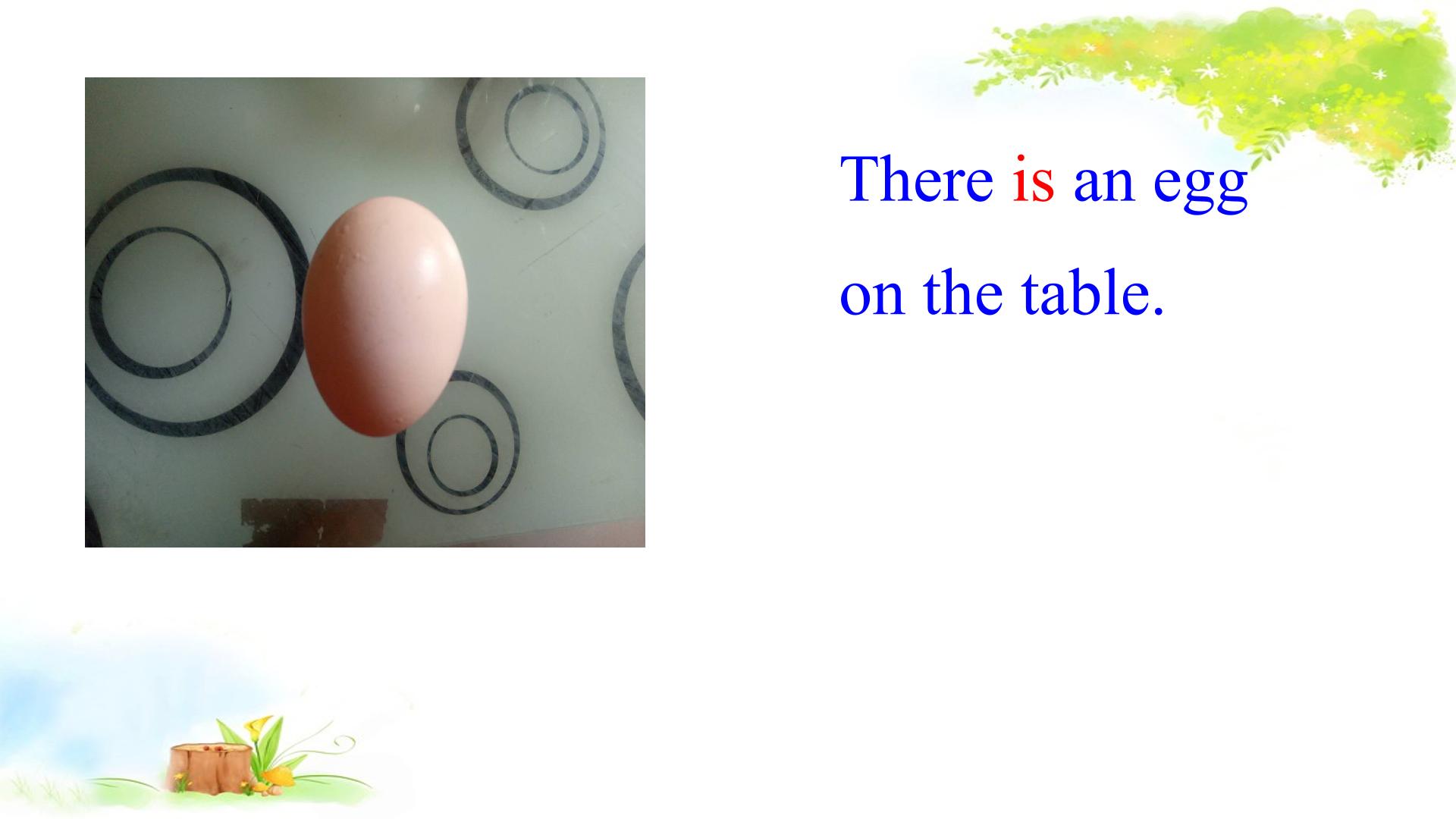 There is an egg on the table.